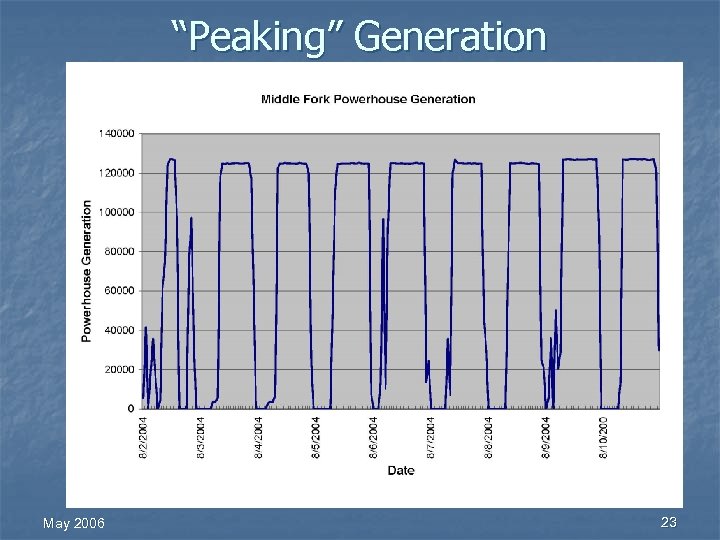 “Peaking” Generation

Middle Fork Powerhouse Generation

Powerhouse Generation

140000
120000
100000
80000
60000
40000
20000
0

8/2/2004
8/3/2004
8/4/2004
8/5/2004
8/6/2004
8/7/2004
8/8/2004
8/9/2004
8/10/200

Date

May 2006

23